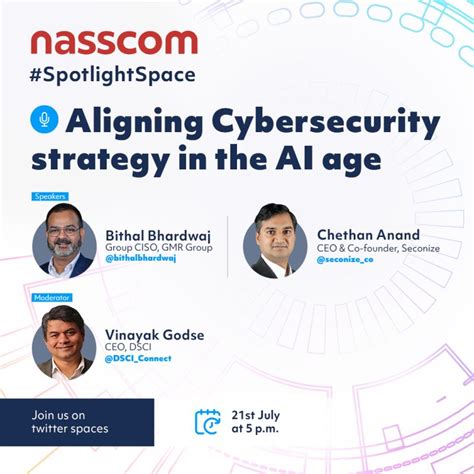 nasscom
#SpotlightSpace

Aligning Cybersecurity strategy in the AI age

Speakers

Bithal Bhardwaj
Group CISO, GMR Group
@bithalbhardwaj

Chethan Anand
CEO & Co-founder, Seconize
@seconize_co

Moderator

Vinayak Godse
CEO, DSCI
@DSCI_Connect

Join us on twitter spaces

21st July at 5 p.m.